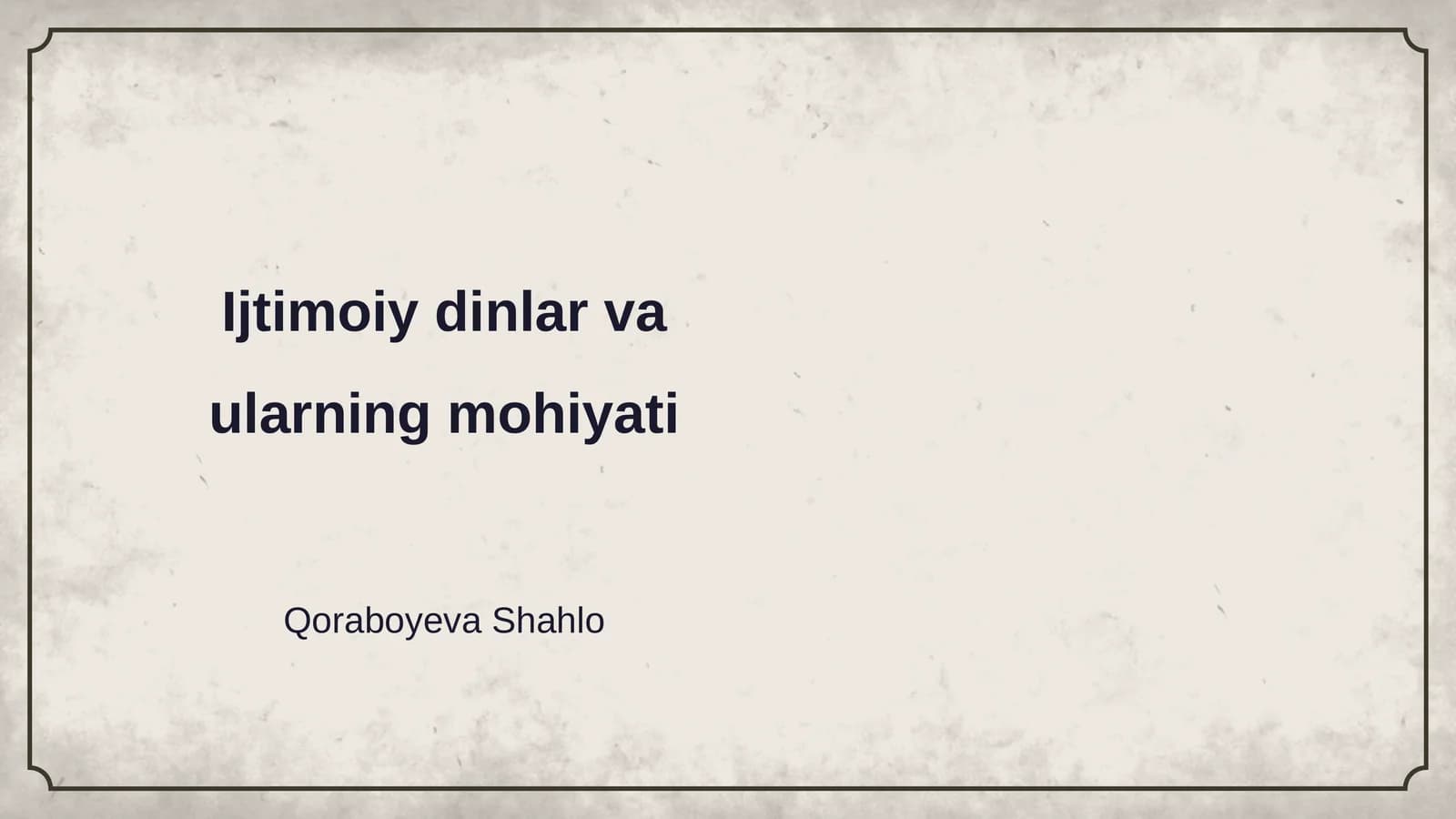 Ijtimoiy dinlar va ularning mohiyati

Qoraboyeva Shahlo